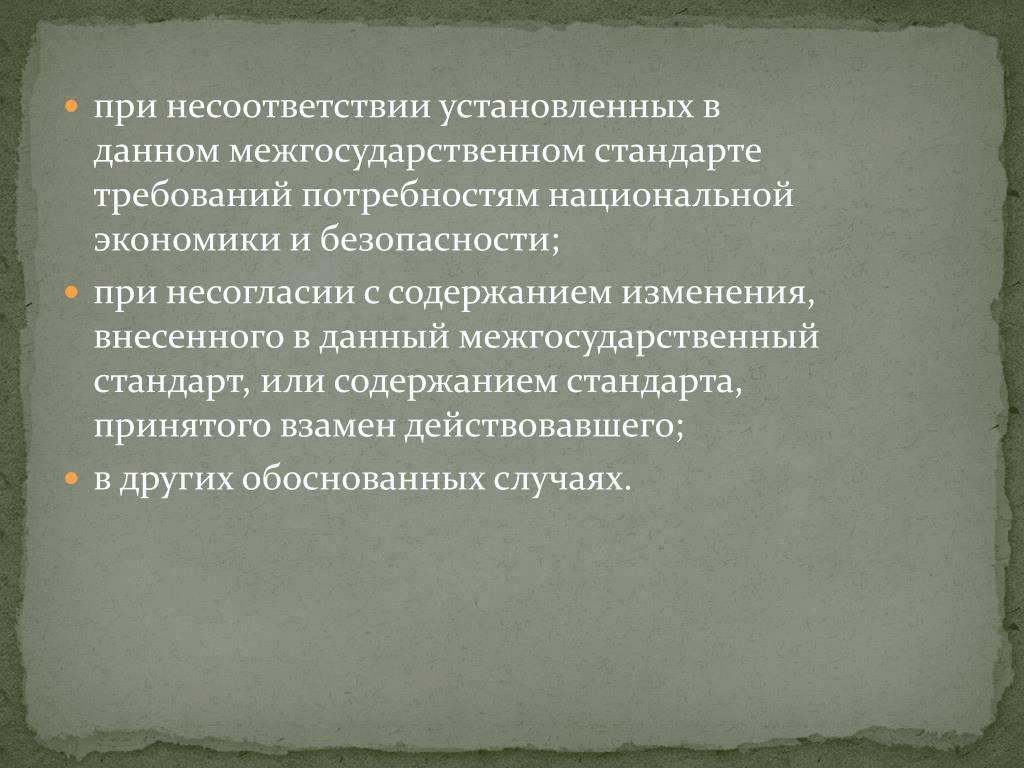 - при несоответствии установленных в данном межгосударственном стандарте требований потребностям национальной экономики и безопасности;
- при несогласии с содержанием изменения, внесенного в данный межгосударственный стандарт, или содержанием стандарта, принятого взамен действовавшего;
- в других обоснованных случаях.